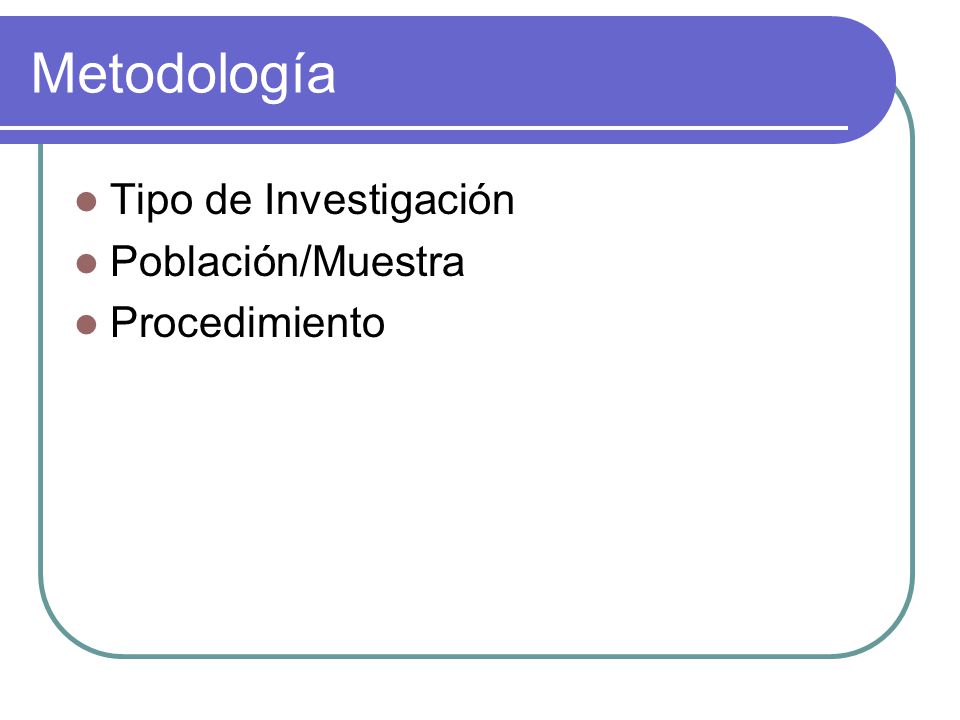 Metodología

- Tipo de Investigación
- Población/Muestra
- Procedimiento